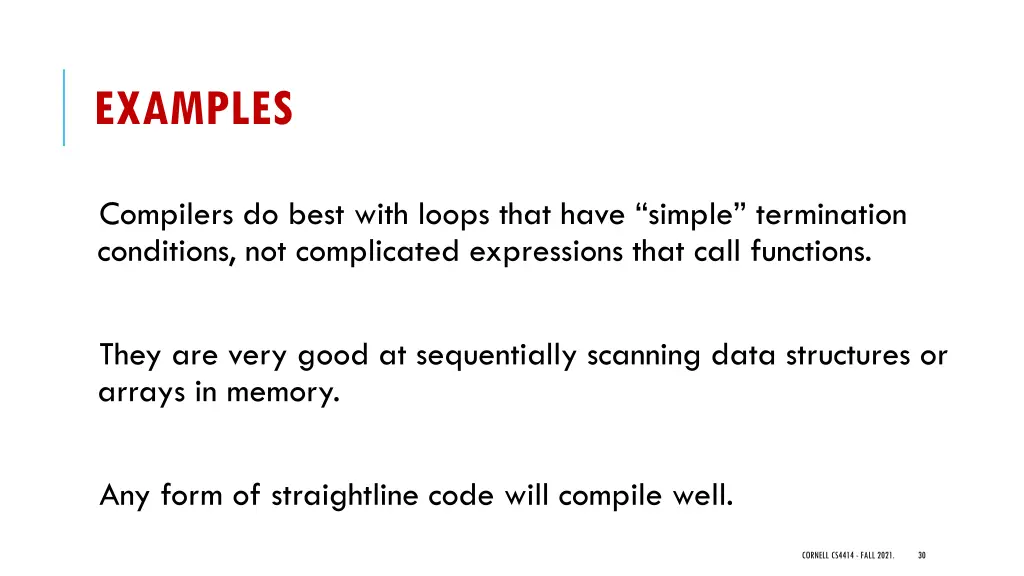 EXAMPLES

Compilers do best with loops that have “simple” termination conditions, not complicated expressions that call functions.

They are very good at sequentially scanning data structures or arrays in memory.

Any form of straightline code will compile well.

CORNELL CS4414 - FALL 2021. 30